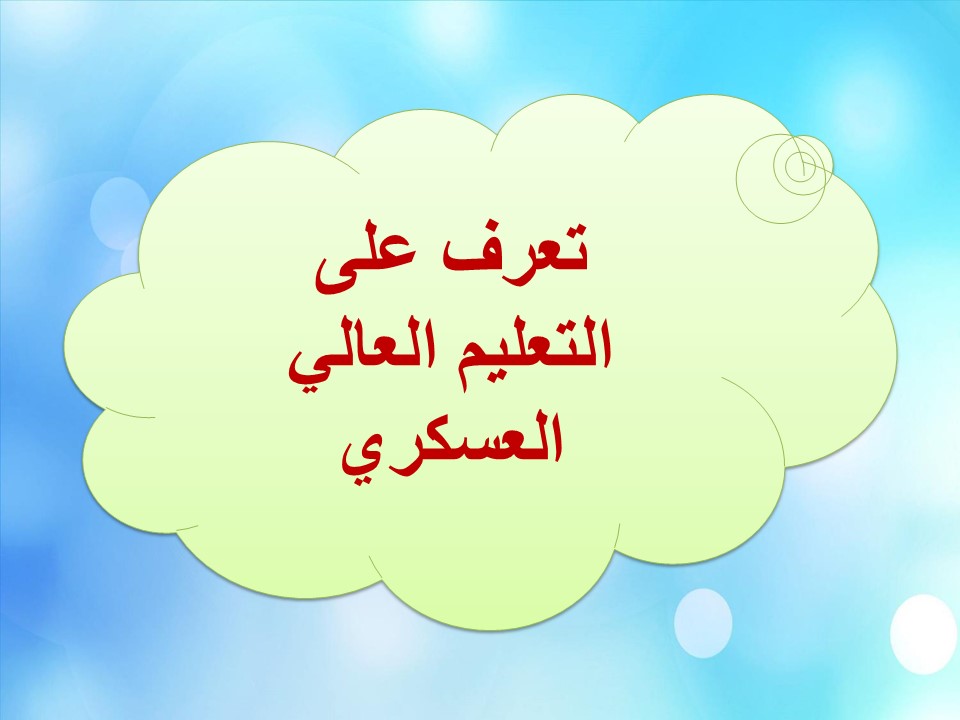 تعرف على
التعليم العالي
العسكري